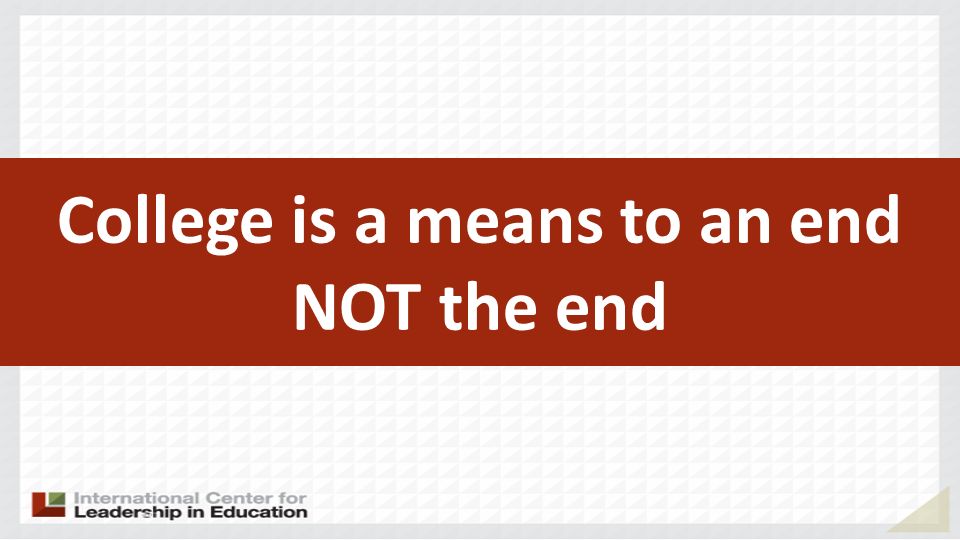 College is a means to an end
NOT the end

International Center for
Leadership in Education